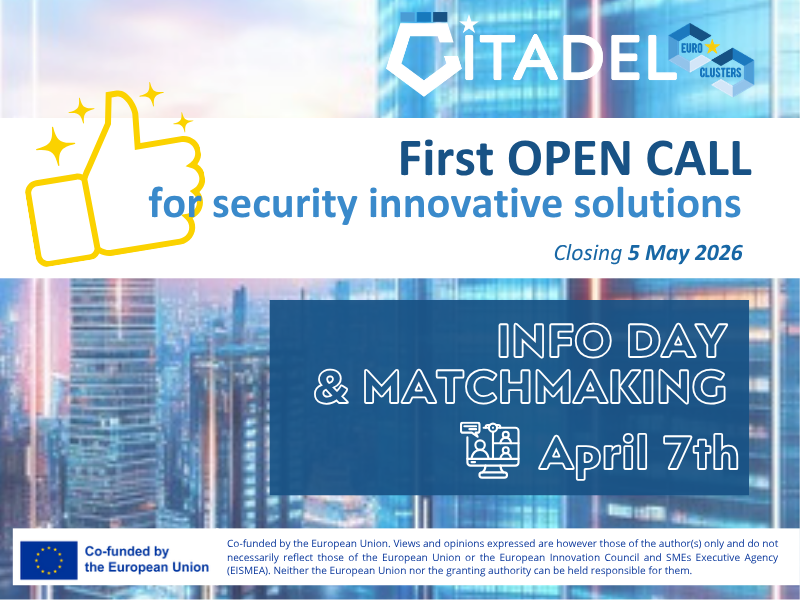 CITADEL

EURO CLUSTERS

First OPEN CALL
for security innovative solutions

Closing 5 May 2026

INFO DAY
& MATCHMAKING

April 7th

Co-funded by the European Union

Co-funded by the European Union. Views and opinions expressed are however those of the author(s) only and do not necessarily reflect those of the European Union or the European Innovation Council and SMEs Executive Agency (EISMEA). Neither the European Union nor the granting authority can be held responsible for them.